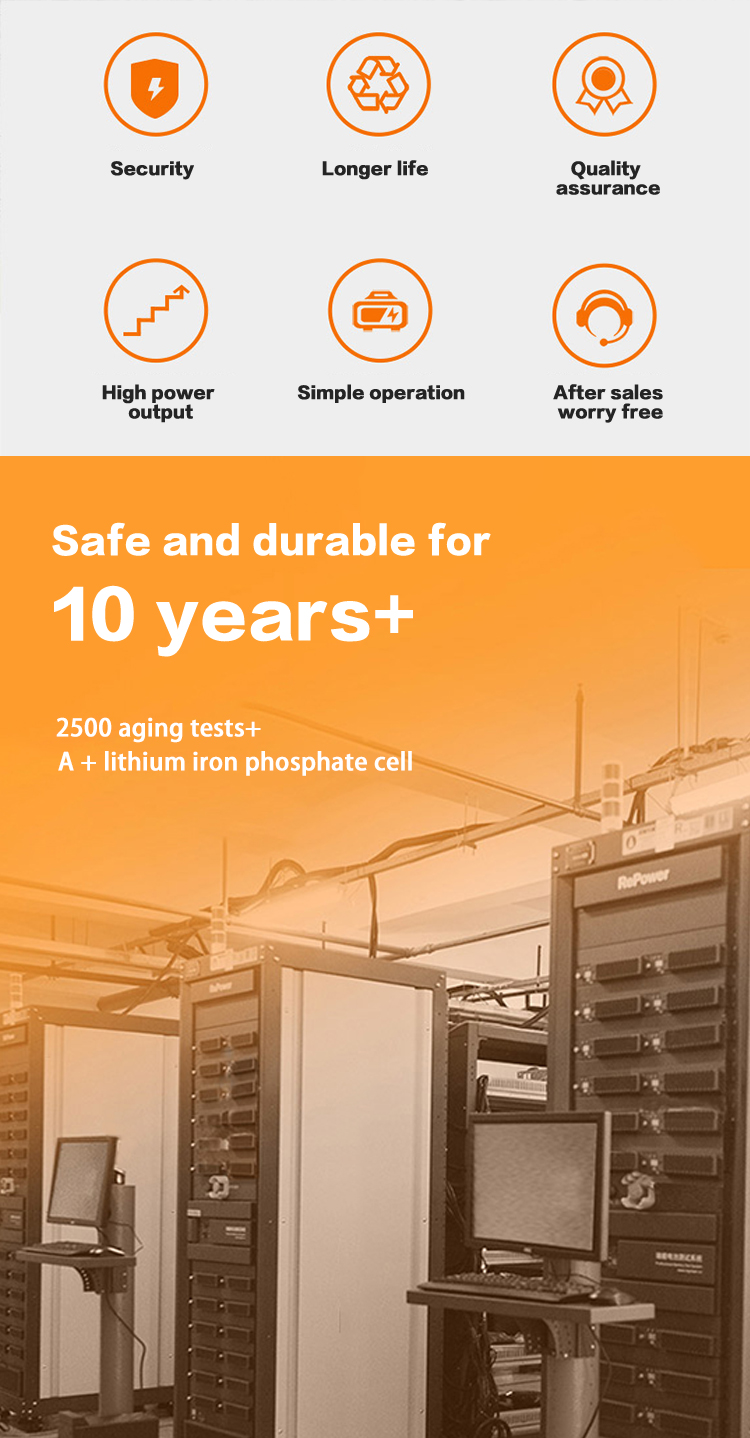 Security

Longer life

Quality assurance

High power output

Simple operation

After sales worry free

Safe and durable for

10 years+

2500 aging tests+
A + lithium iron phosphate cell

RePower

RePower